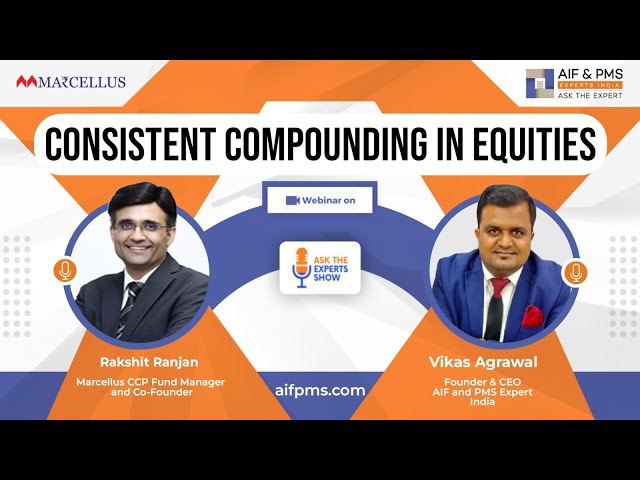 MARCELLUS

AIF & PMS
EXPERTS INDIA
ASK THE EXPERT

CONSISTENT COMPOUNDING IN EQUITIES

Webinar on

ASK THE EXPERTS SHOW

Rakshit Ranjan
Marcellus CCP Fund Manager and Co-Founder

aifpms.com

Vikas Agrawal
Founder & CEO
AIF and PMS Expert India